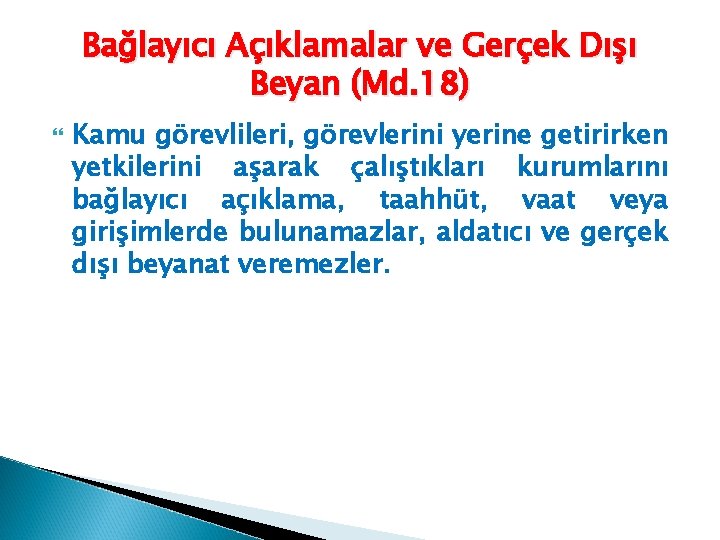 Bağlayıcı Açıklamalar ve Gerçek Dışı Beyan (Md.18)

Kamu görevlileri, görevlerini yerine getirirken yetkilerini aşarak çalıştıkları kurumlarını bağlayıcı açıklama, taahhüt, vaat veya girişimlerde bulunamazlar, aldatıcı ve gerçek dışı beyanat veremezler.